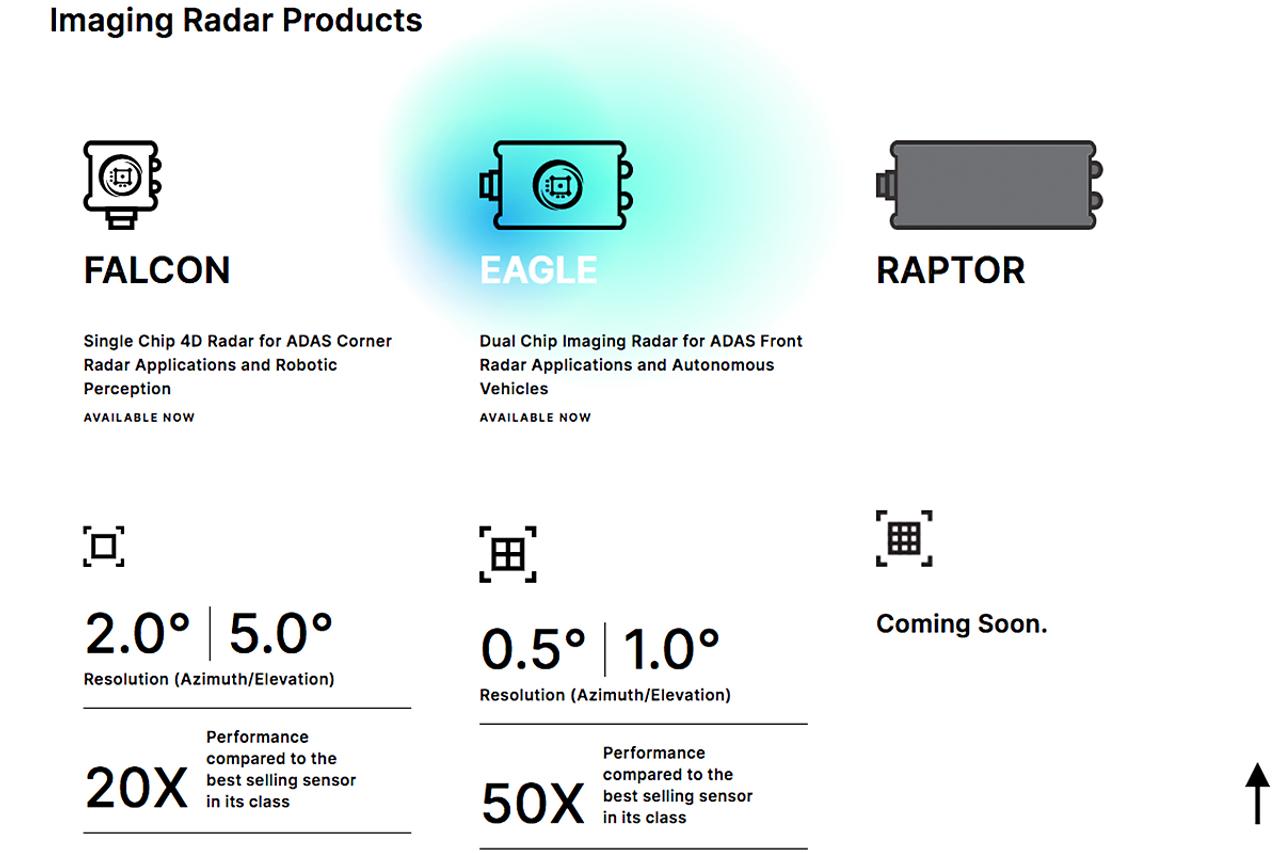 Imaging Radar Products

FALCON

Single Chip 4D Radar for ADAS Corner Radar Applications and Robotic Perception

AVAILABLE NOW

2.0° | 5.0°

Resolution (Azimuth/Elevation)

20X Performance compared to the best selling sensor in its class

EAGLE

Dual Chip Imaging Radar for ADAS Front Radar Applications and Autonomous Vehicles

AVAILABLE NOW

0.5° | 1.0°

Resolution (Azimuth/Elevation)

50X Performance compared to the best selling sensor in its class

RAPTOR

Coming Soon.